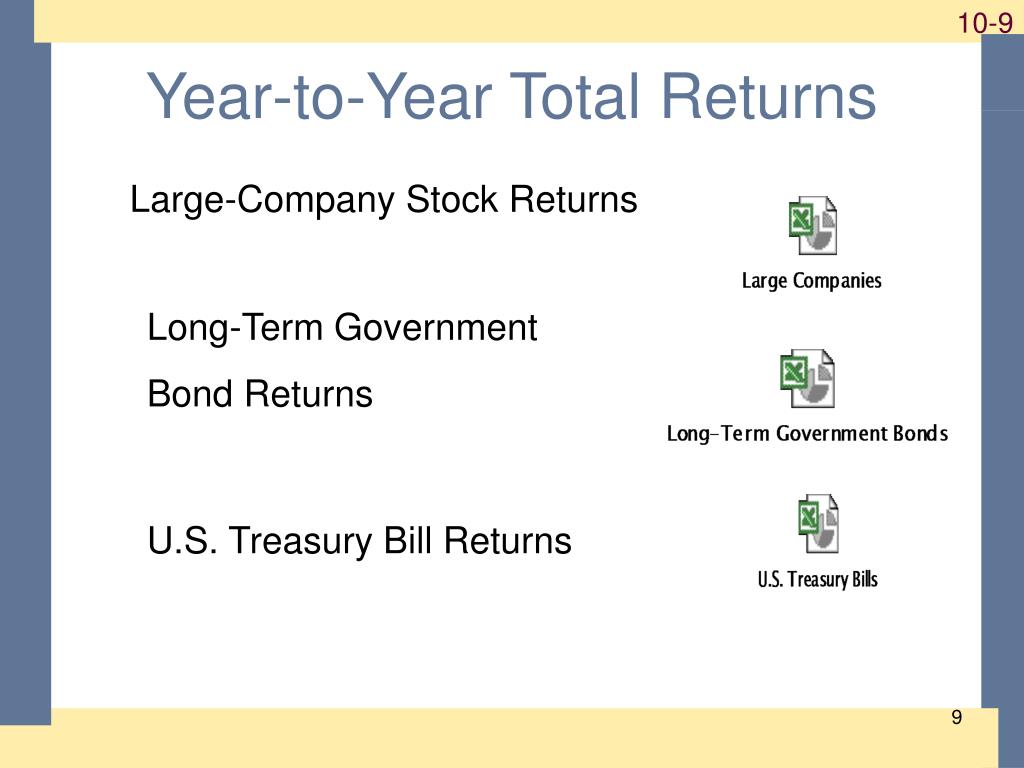 10-9

Year-to-Year Total Returns

Large-Company Stock Returns

Large Companies

Long-Term Government Bond Returns

Long-Term Government Bonds

U.S. Treasury Bill Returns

U.S. Treasury Bills

9